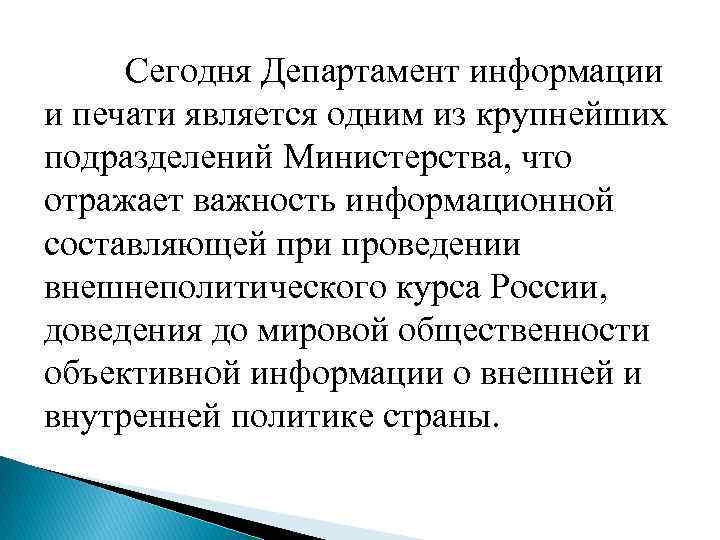 Сегодня Департамент информации и печати является одним из крупнейших подразделений Министерства, что отражает важность информационной составляющей при проведении внешнеполитического курса России, доведения до мировой общественности объективной информации о внешней и внутренней политике страны.